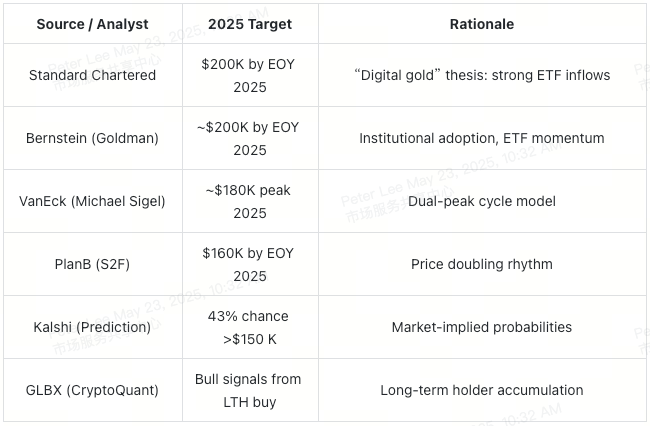 | Source / Analyst | 2025 Target | Rationale |
|---|---|---|
| Standard Chartered | \$200K by EOY 2025 | “Digital gold” thesis: strong ETF inflows |
| Bernstein (Goldman) | ~\$200K by EOY 2025 | Institutional adoption, ETF momentum |
| VanEck (Michael Sigel) | ~\$180K peak 2025 | Dual-peak cycle model |
| PlanB (S2F) | \$160K by EOY 2025 | Price doubling rhythm |
| Kalshi (Prediction) | 43% chance >\$150 K | Market-implied probabilities |
| GLBX (CryptoQuant) | Bull signals from LTH buy | Long-term holder accumulation |

Peter Lee May 23, 2025, 10:32 AM
市场服务共享中心